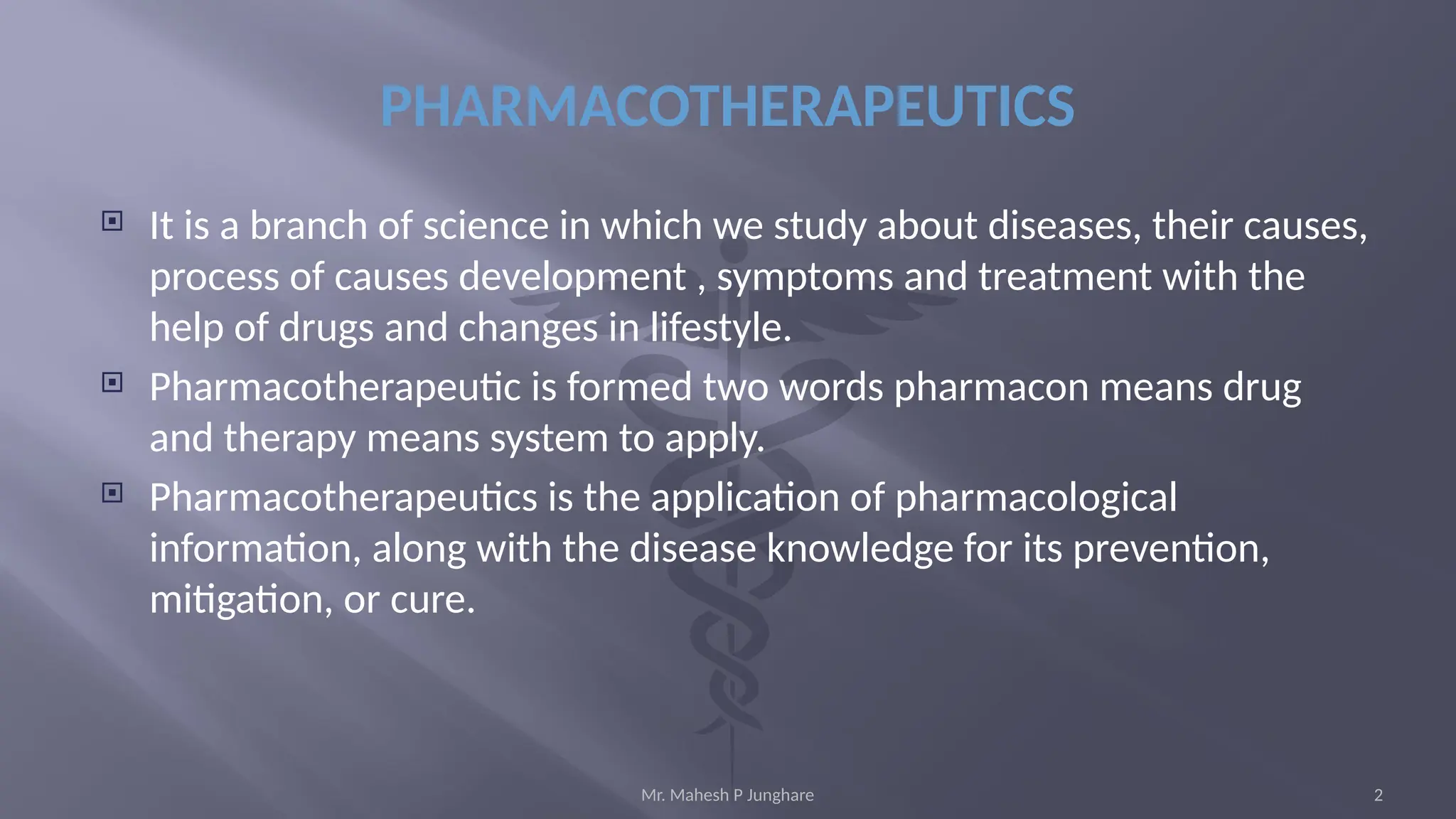 PHARMACOTHERAPEUTICS

It is a branch of science in which we study about diseases, their causes, process of causes development , symptoms and treatment with the help of drugs and changes in lifestyle.

Pharmacotherapeutic is formed two words pharmacon means drug and therapy means system to apply.

Pharmacotherapeutics is the application of pharmacological information, along with the disease knowledge for its prevention, mitigation, or cure.

Mr. Mahesh P Junghare

2